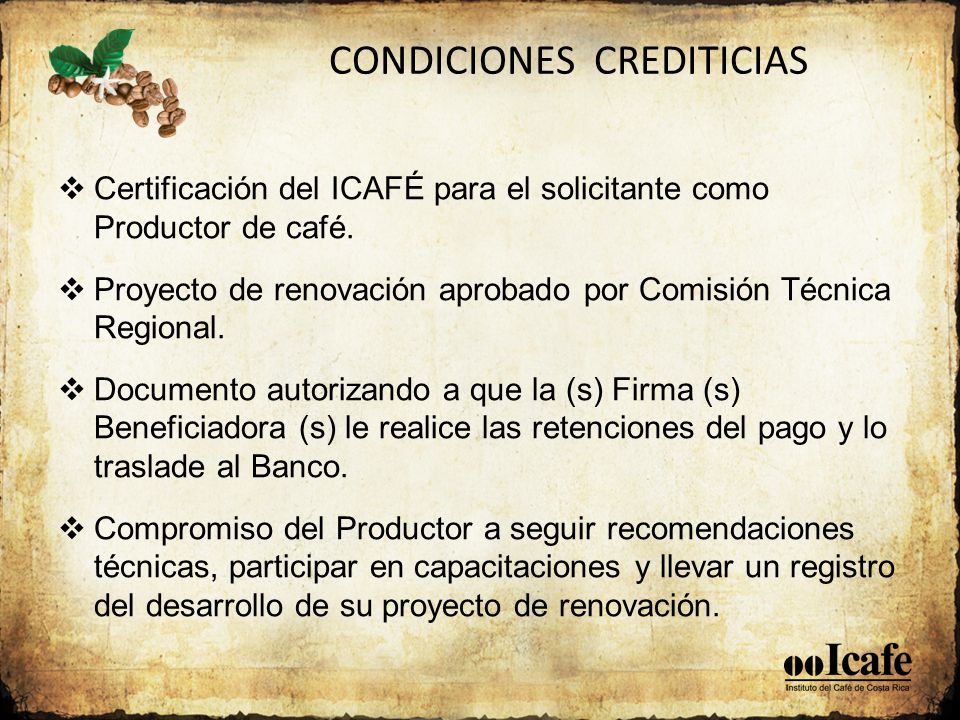 CONDICIONES CREDITICIAS

❖ Certificación del ICAFÉ para el solicitante como Productor de café.

❖ Proyecto de renovación aprobado por Comisión Técnica Regional.

❖ Documento autorizando a que la (s) Firma (s) Beneficiadora (s) le realice las retenciones del pago y lo traslade al Banco.

❖ Compromiso del Productor a seguir recomendaciones técnicas, participar en capacitaciones y llevar un registro del desarrollo de su proyecto de renovación.

Icafe
Instituto del Café de Costa Rica